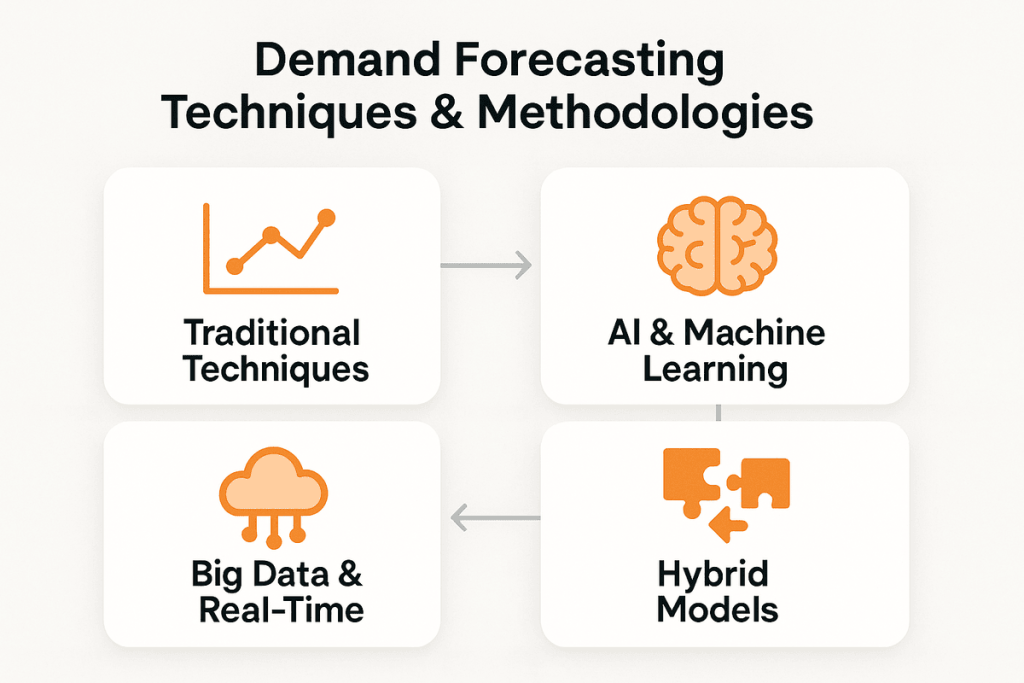 Demand Forecasting Techniques & Methodologies

Traditional Techniques

AI & Machine Learning

Big Data & Real-Time

Hybrid Models